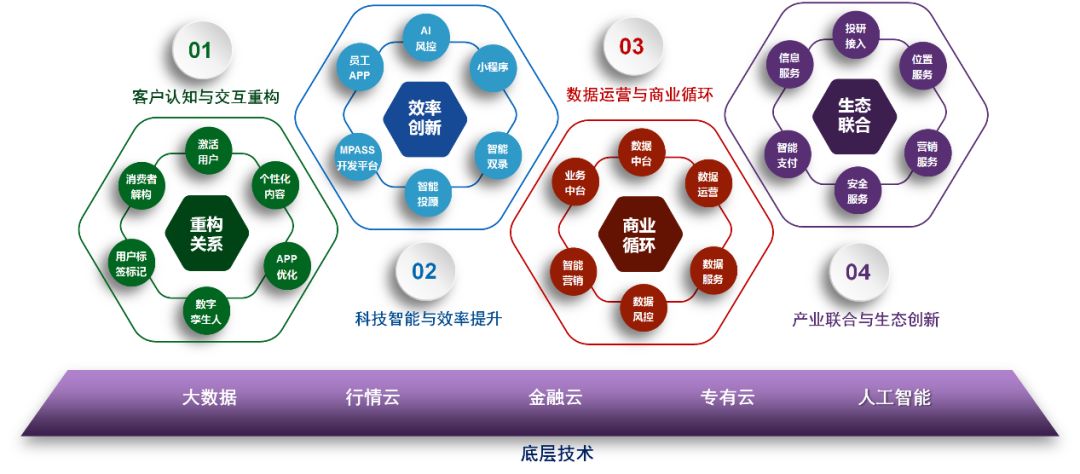 01

客户认知与交互重构

重构关系

激活用户

个性化内容

APP优化

数字孪生人

用户标签标记

消费者解构

效率创新

AI风控

小程序

智能双录

智能投顾

MPASS开发平台

员工APP

02

科技智能与效率提升

03

数据运营与商业循环

商业循环

数据中台

数据运营

数据服务

数据风控

智能营销

业务中台

生态联合

投研接入

位置服务

营销服务

安全服务

智能支付

信息服务

04

产业联合与生态创新

大数据

行情云

金融云

专有云

人工智能

底层技术